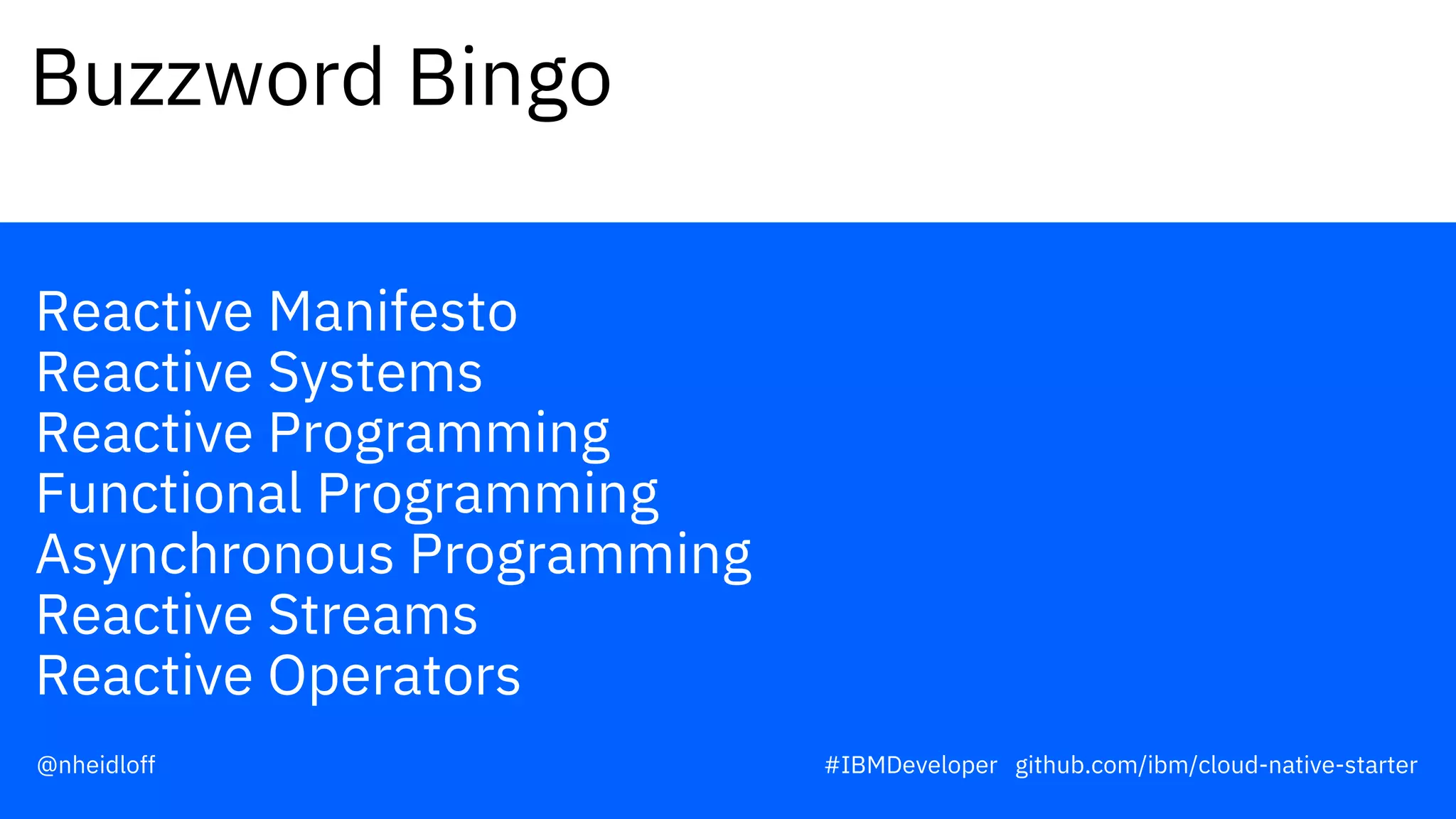 Buzzword Bingo

Reactive Manifesto
Reactive Systems
Reactive Programming
Functional Programming
Asynchronous Programming
Reactive Streams
Reactive Operators

@nheidloff

#IBMDeveloper github.com/ibm/cloud-native-starter